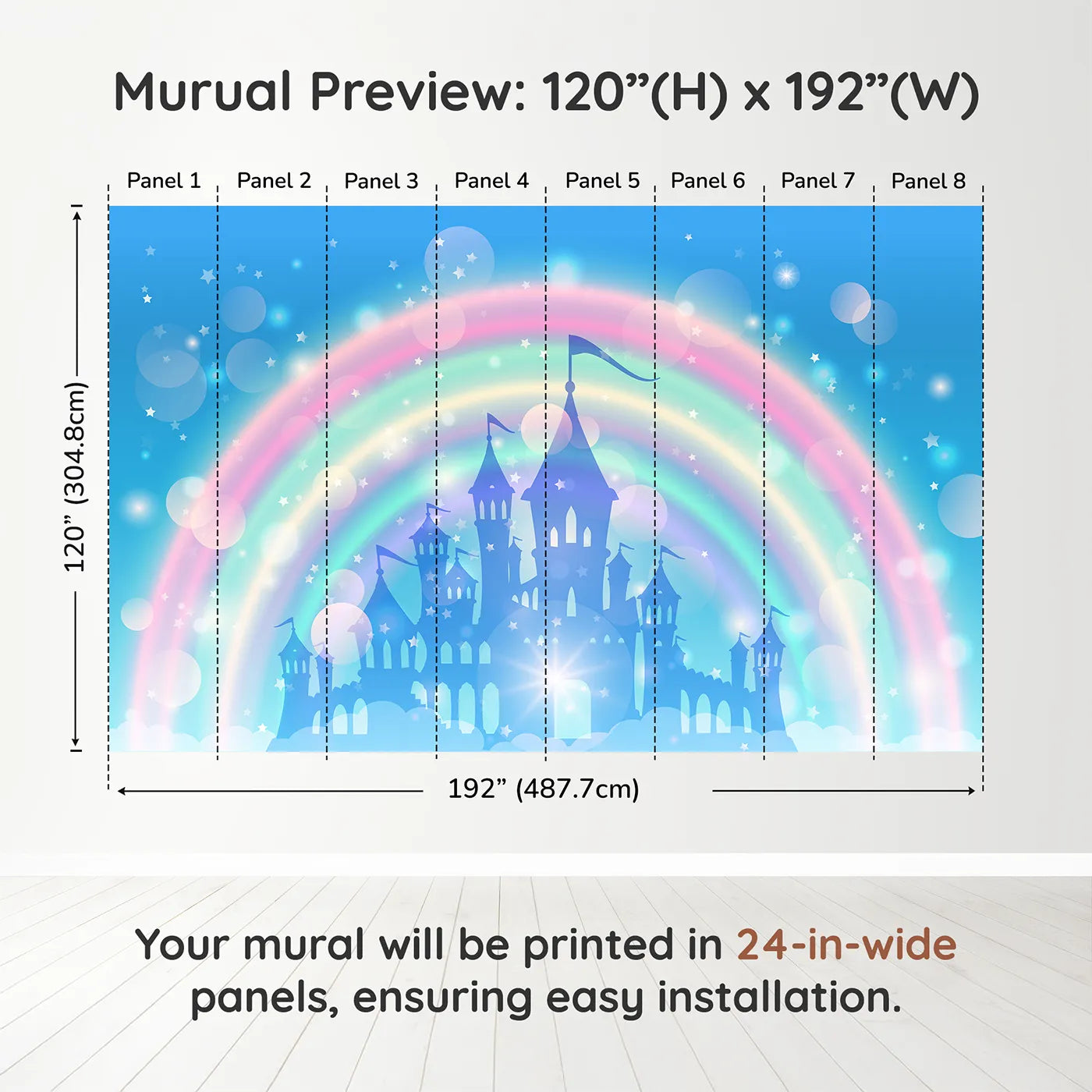 Murual Preview: 120”(H) x 192”(W)

Panel 1 Panel 2 Panel 3 Panel 4 Panel 5 Panel 6 Panel 7 Panel 8

120” (304.8cm)

192” (487.7cm)

Your mural will be printed in 24-in-wide panels, ensuring easy installation.